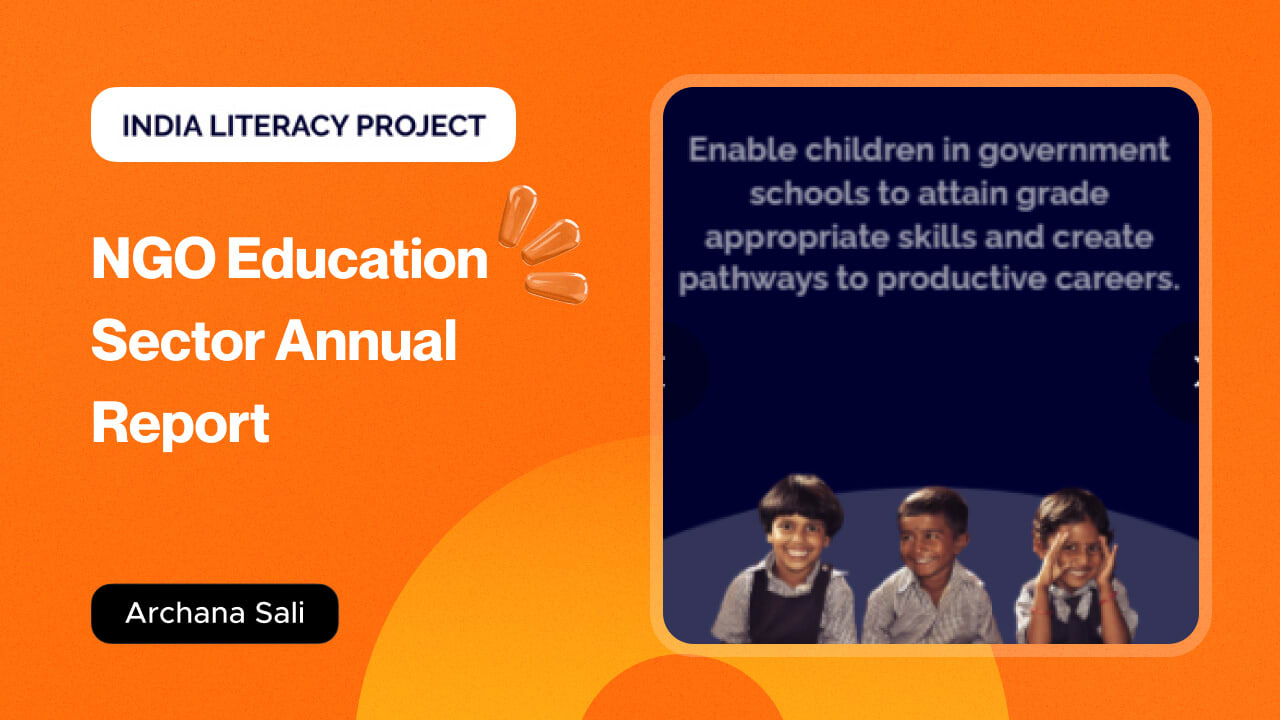 INDIA LITERACY PROJECT

NGO Education Sector Annual Report

Archana Sali

Enable children in government schools to attain grade appropriate skills and create pathways to productive careers.